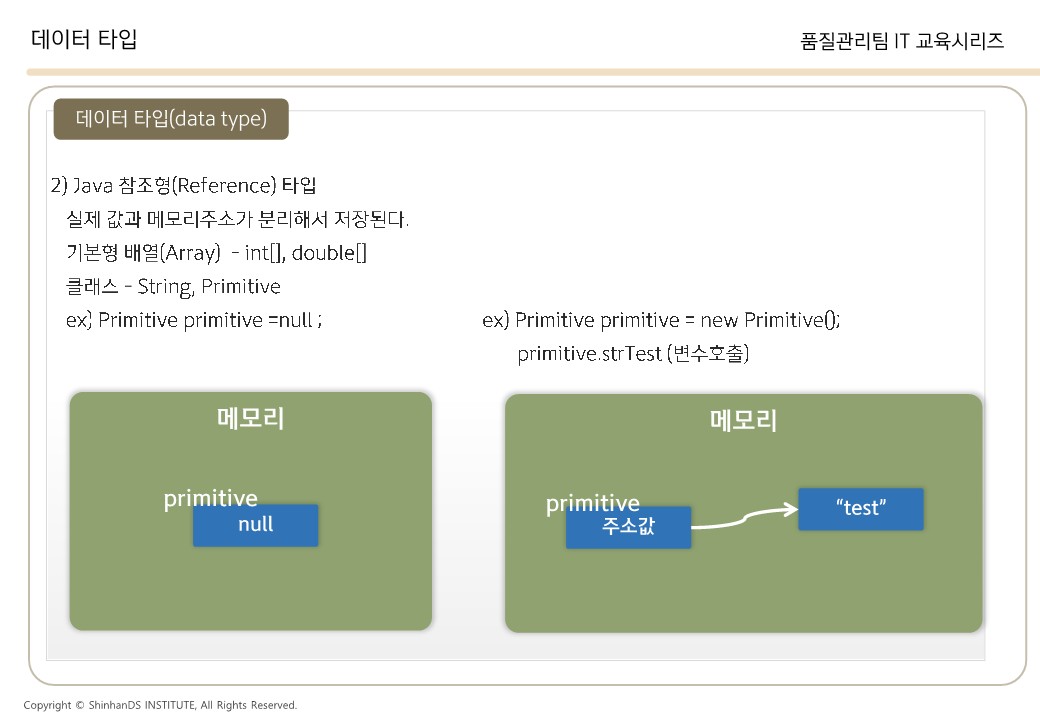 데이터 타입

품질관리팀 IT 교육시리즈

데이터 타입(data type)

2) Java 참조형(Reference) 타입
실제 값과 메모리주소가 분리해서 저장된다.
기본형 배열(Array) - int[], double[]
클래스 - String, Primitive
ex) Primitive primitive =null ;

ex) Primitive primitive = new Primitive();
primitive.strTest (변수호출)

메모리

primitive

null

메모리

primitive

주소값

"test"

Copyright © ShinhanDS INSTITUTE, All Rights Reserved.